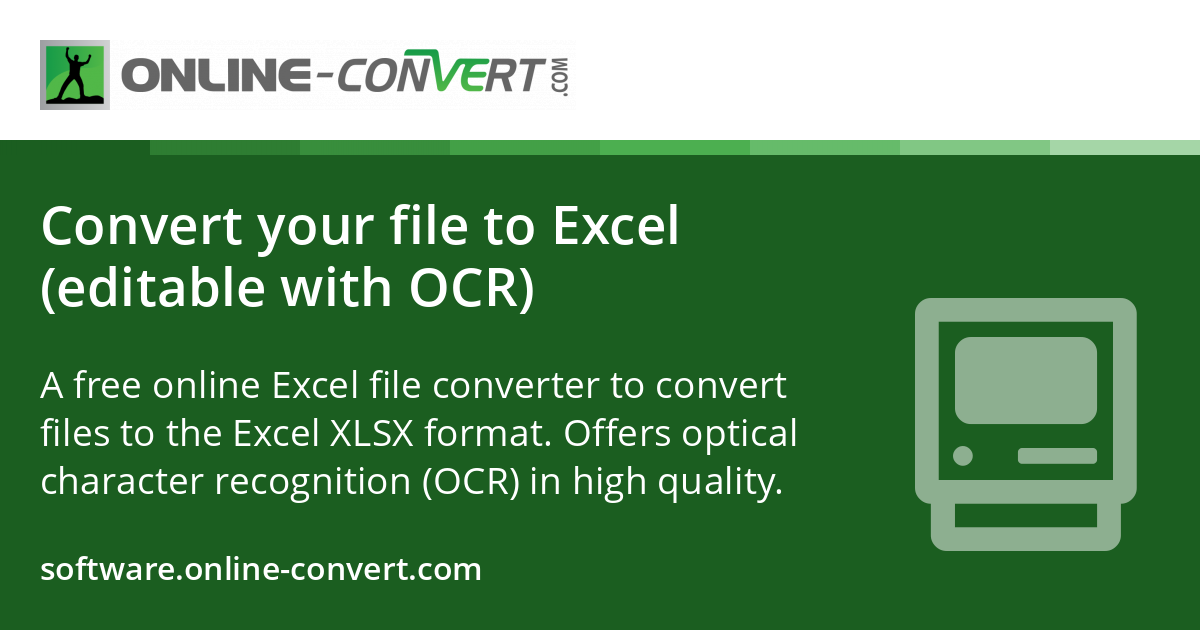 ONLINE-CONVERT.COM

Convert your file to Excel (editable with OCR)

A free online Excel file converter to convert files to the Excel XLSX format. Offers optical character recognition (OCR) in high quality.

software.online-convert.com